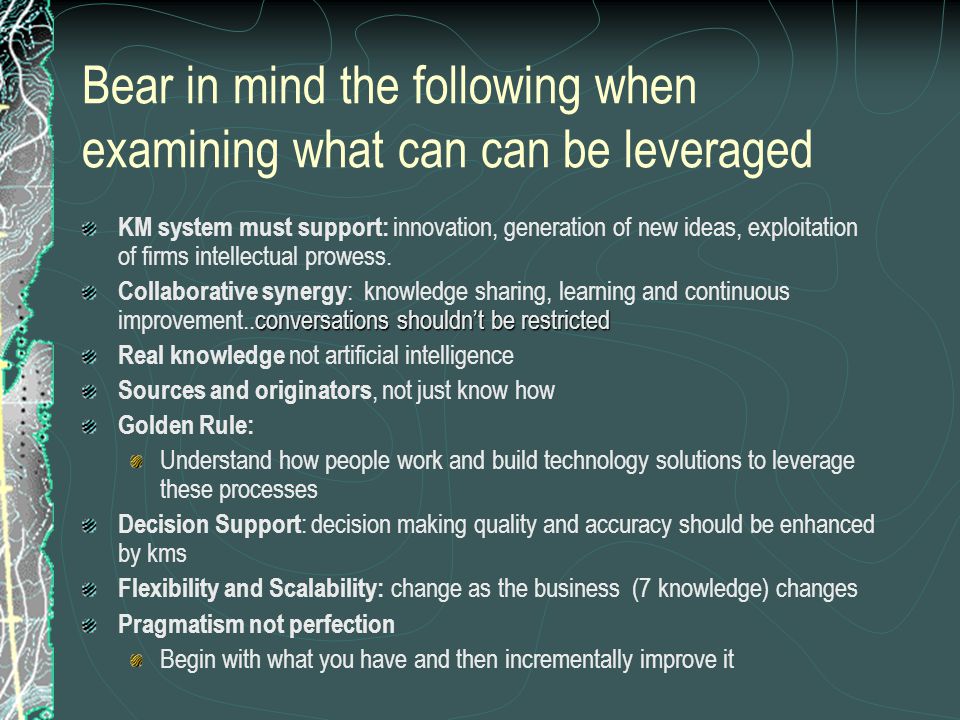 Bear in mind the following when examining what can can be leveraged

KM system must support: innovation, generation of new ideas, exploitation of firms intellectual prowess.

Collaborative synergy: knowledge sharing, learning and continuous improvement..conversations shouldn't be restricted

Real knowledge not artificial intelligence

Sources and originators, not just know how

Golden Rule:

Understand how people work and build technology solutions to leverage these processes

Decision Support: decision making quality and accuracy should be enhanced by kms

Flexibility and Scalability: change as the business (7 knowledge) changes

Pragmatism not perfection

Begin with what you have and then incrementally improve it